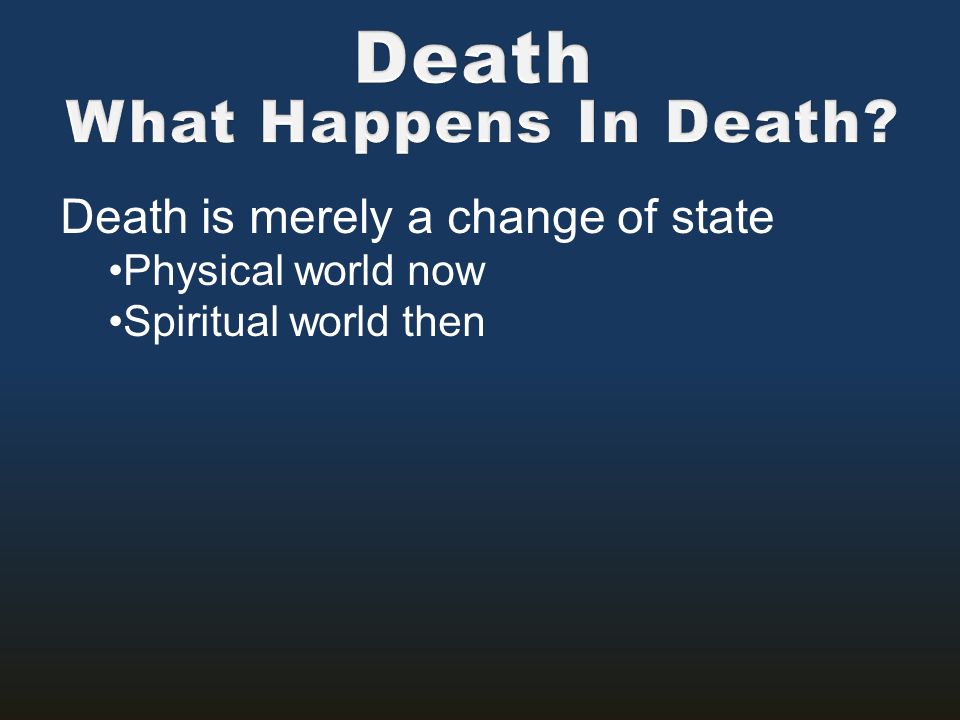 Death
What Happens In Death?

Death is merely a change of state
•Physical world now
•Spiritual world then